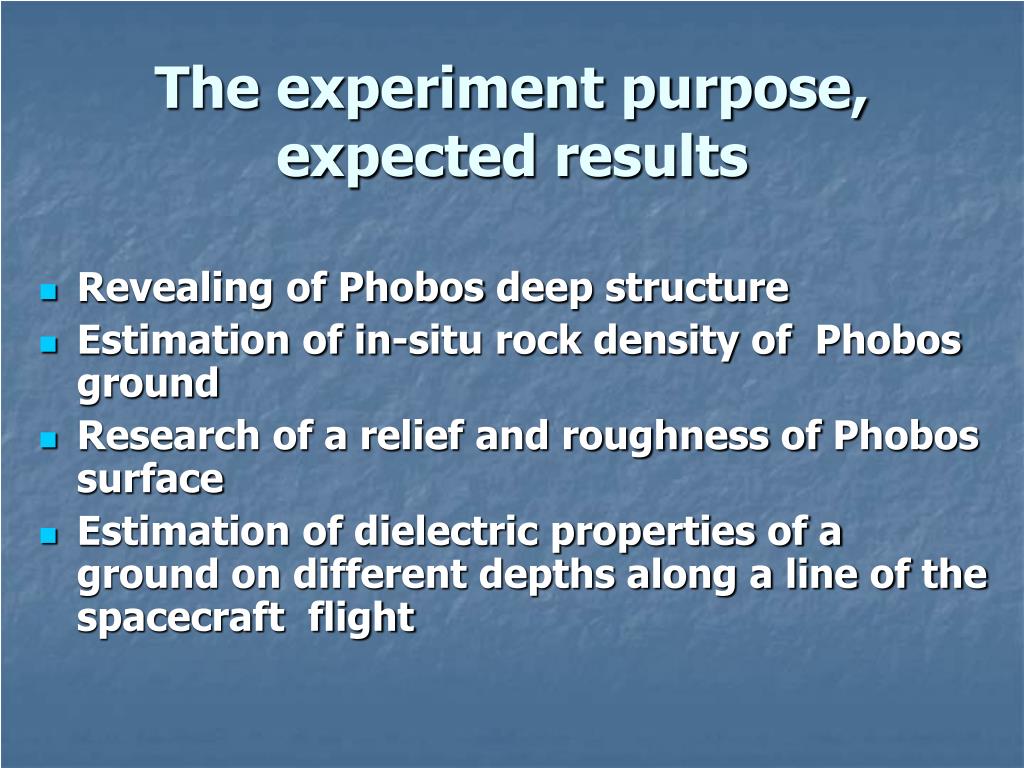 The experiment purpose, expected results

- Revealing of Phobos deep structure
- Estimation of in-situ rock density of Phobos ground
- Research of a relief and roughness of Phobos surface
- Estimation of dielectric properties of a ground on different depths along a line of the spacecraft flight